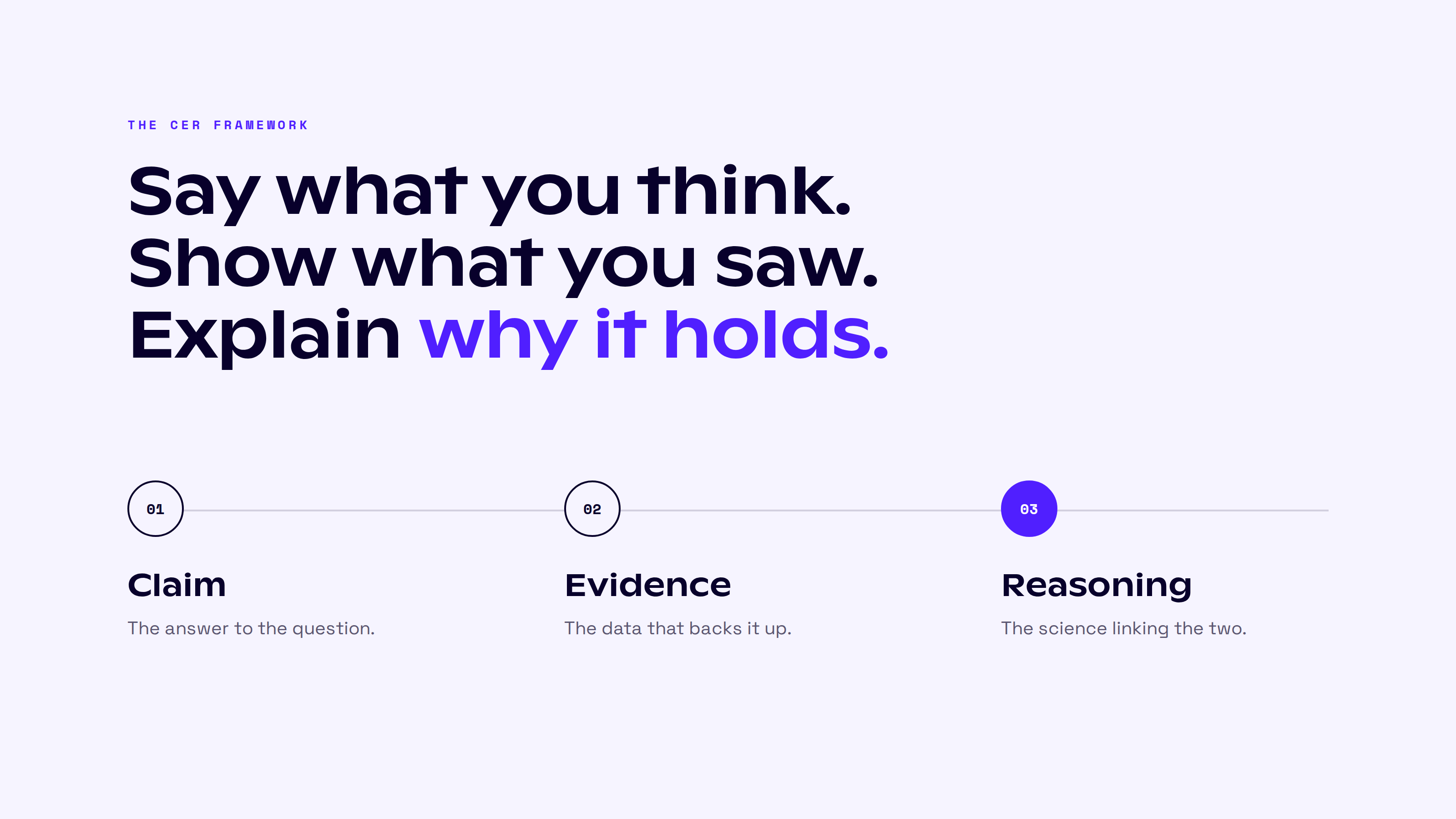 THE CER FRAMEWORK

Say what you think.
Show what you saw.
Explain why it holds.

01

Claim

The answer to the question.

02

Evidence

The data that backs it up.

03

Reasoning

The science linking the two.